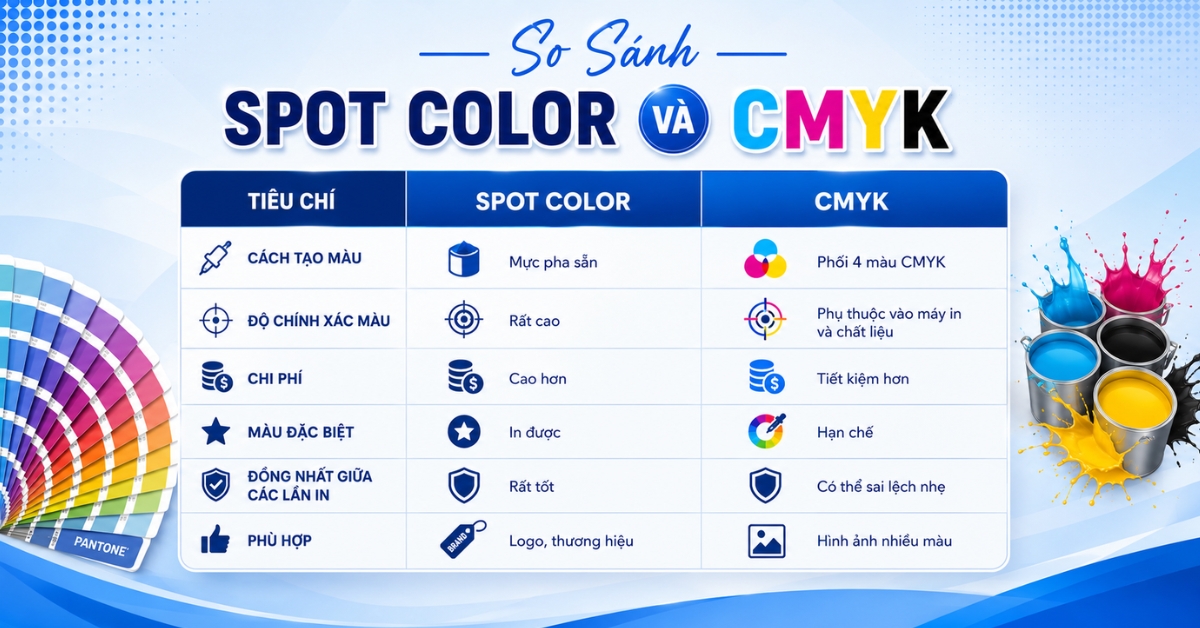 So Sánh
SPOT COLOR VÀ CMYK

| TIÊU CHÍ | SPOT COLOR | CMYK |
|---|---|---|
| CÁCH TẠO MÀU | Mực pha sẵn | Phối 4 màu CMYK |
| ĐỘ CHÍNH XÁC MÀU | Rất cao | Phụ thuộc vào máy in và chất liệu |
| CHI PHÍ | Cao hơn | Tiết kiệm hơn |
| MÀU ĐẶC BIỆT | In được | Hạn chế |
| ĐỒNG NHẤT GIỮA CÁC LẦN IN | Rất tốt | Có thể sai lệch nhẹ |
| PHÙ HỢP | Logo, thương hiệu | Hình ảnh nhiều màu |

BRAND
PANTONE